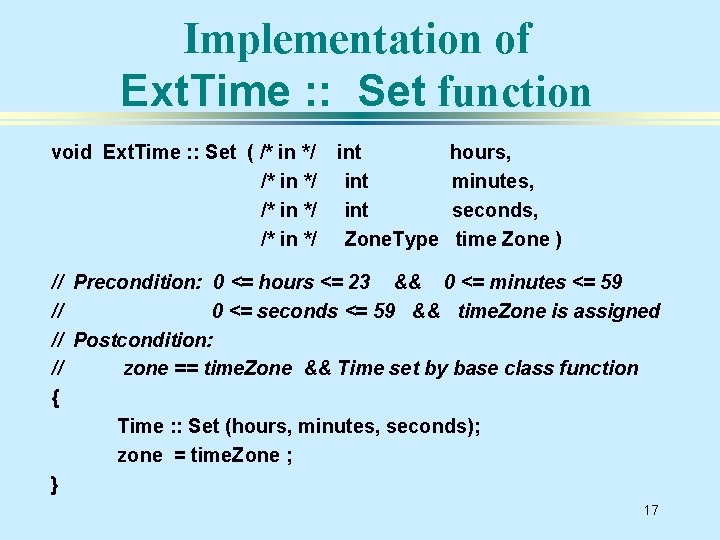 Implementation of
ExtTime :: Set function

void ExtTime :: Set ( /* in */ int hours,
/* in */ int minutes,
/* in */ int seconds,
/* in */ ZoneType time Zone )

// Precondition: 0 <= hours <= 23 && 0 <= minutes <= 59
// 0 <= seconds <= 59 && timeZone is assigned
// Postcondition:
// zone == timeZone && Time set by base class function
{
Time :: Set (hours, minutes, seconds);
zone = timeZone ;
}

17